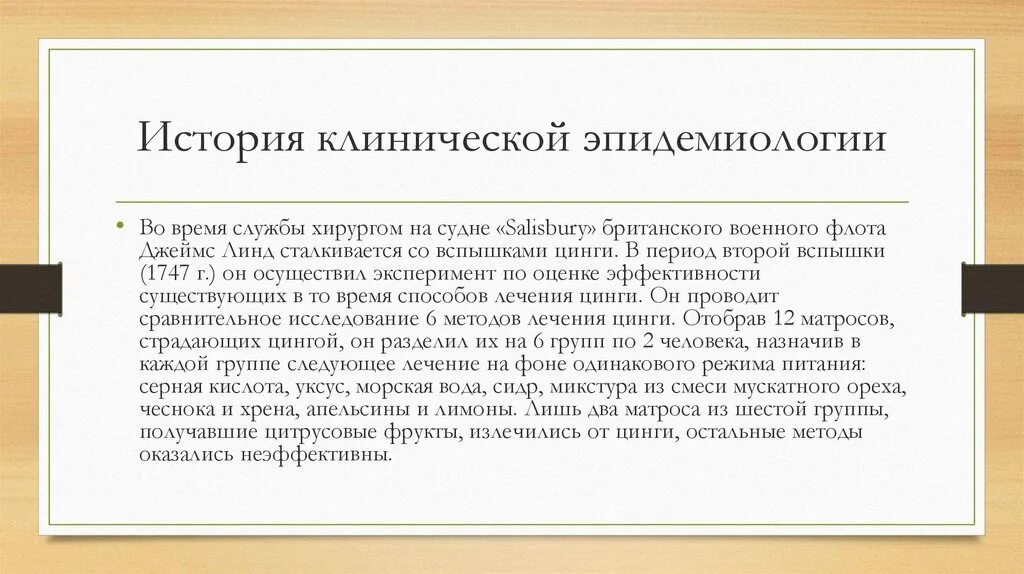 История клинической эпидемиологии

• Во время службы хирургом на судне «Salisbury» британского военного флота Джеймс Линд сталкивается со вспышками цинги. В период второй вспышки (1747 г.) он осуществил эксперимент по оценке эффективности существующих в то время способов лечения цинги. Он проводит сравнительное исследование 6 методов лечения цинги. Отобрав 12 матросов, страдающих цингой, он разделил их на 6 групп по 2 человека, назначив в каждой группе следующее лечение на фоне одинакового режима питания: серная кислота, уксус, морская вода, сидр, микстура из смеси мускатного ореха, чеснока и хрена, апельсины и лимоны. Лишь два матроса из шестой группы, получавшие цитрусовые фрукты, излечились от цинги, остальные методы оказались неэффективны.